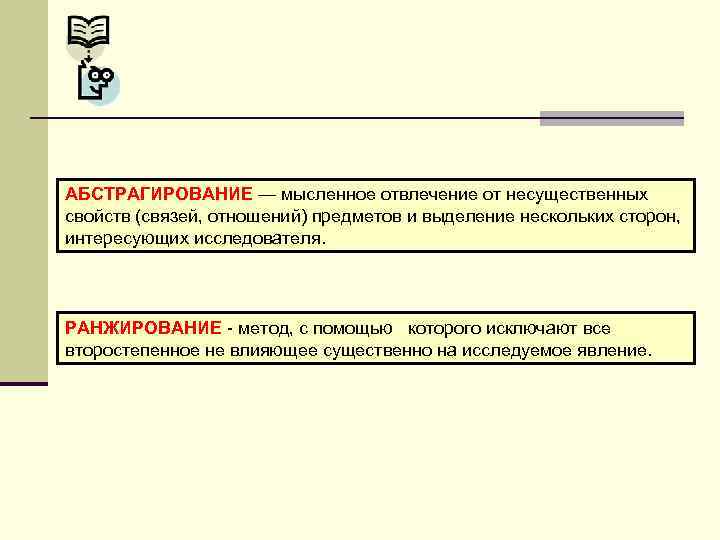 АБСТРАГИРОВАНИЕ — мысленное отвлечение от несущественных свойств (связей, отношений) предметов и выделение нескольких сторон, интересующих исследователя.

РАНЖИРОВАНИЕ - метод, с помощью которого исключают все второстепенное не влияющее существенно на исследуемое явление.